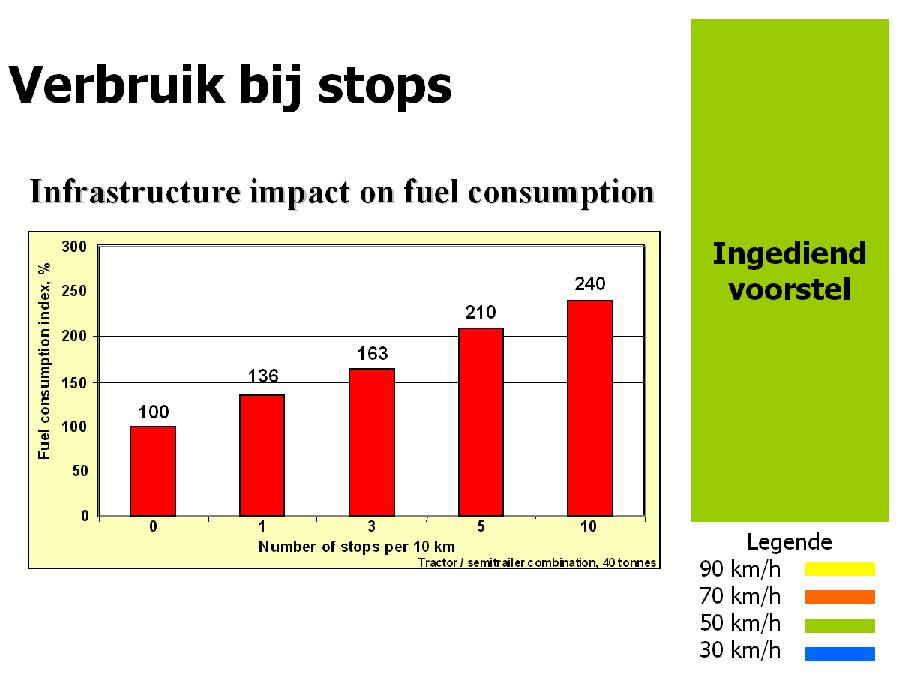 Verbruik bij stops

Infrastructure impact on fuel consumption

Fuel consumption index, %

300
250
200
150
100
50
0

100
136
163
210
240

0
1
3
5
10

Number of stops per 10 km

Tractor / semitrailer combination, 40 tonnes

Ingediend voorstel

Legende
90 km/h
70 km/h
50 km/h
30 km/h